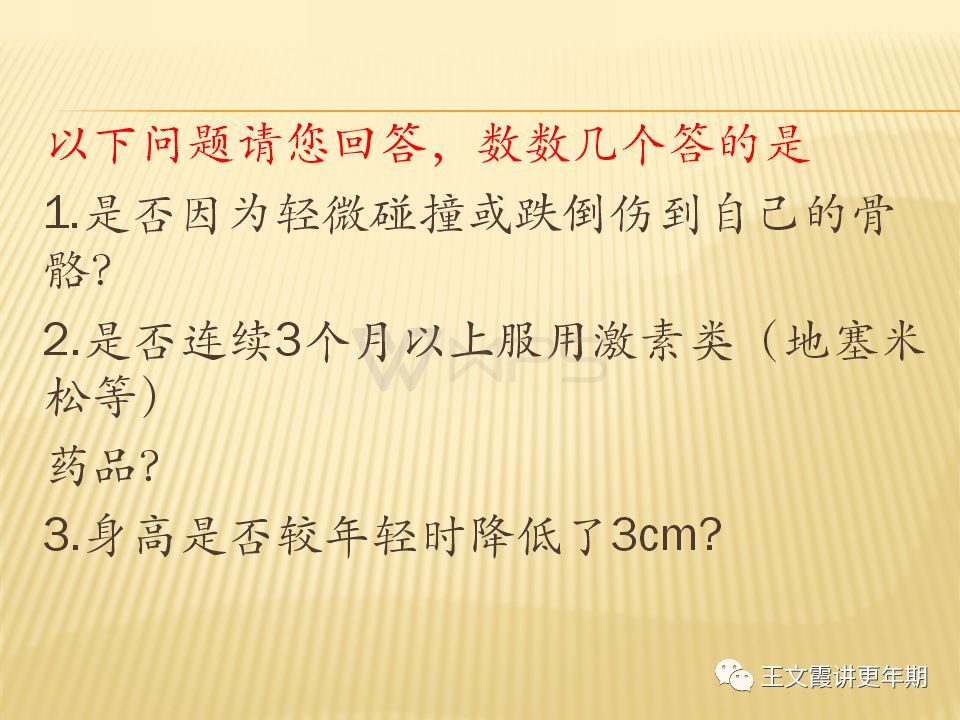 以下问题请您回答，数数几个答的是

1.是否因为轻微碰撞或跌倒伤到自己的骨骼?

2.是否连续3个月以上服用激素类（地塞米松等）

药品?

3.身高是否较年轻时降低了3cm?

WPS

王文霞讲更年期